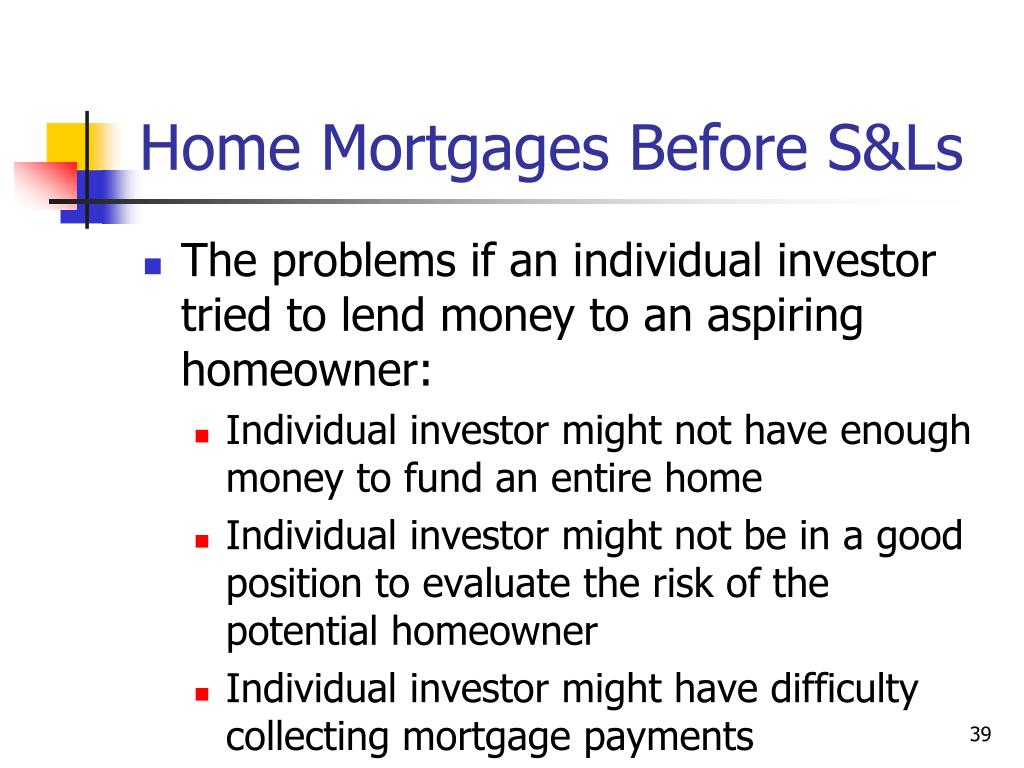 Home Mortgages Before S&Ls

The problems if an individual investor tried to lend money to an aspiring homeowner:

Individual investor might not have enough money to fund an entire home

Individual investor might not be in a good position to evaluate the risk of the potential homeowner

Individual investor might have difficulty collecting mortgage payments

39